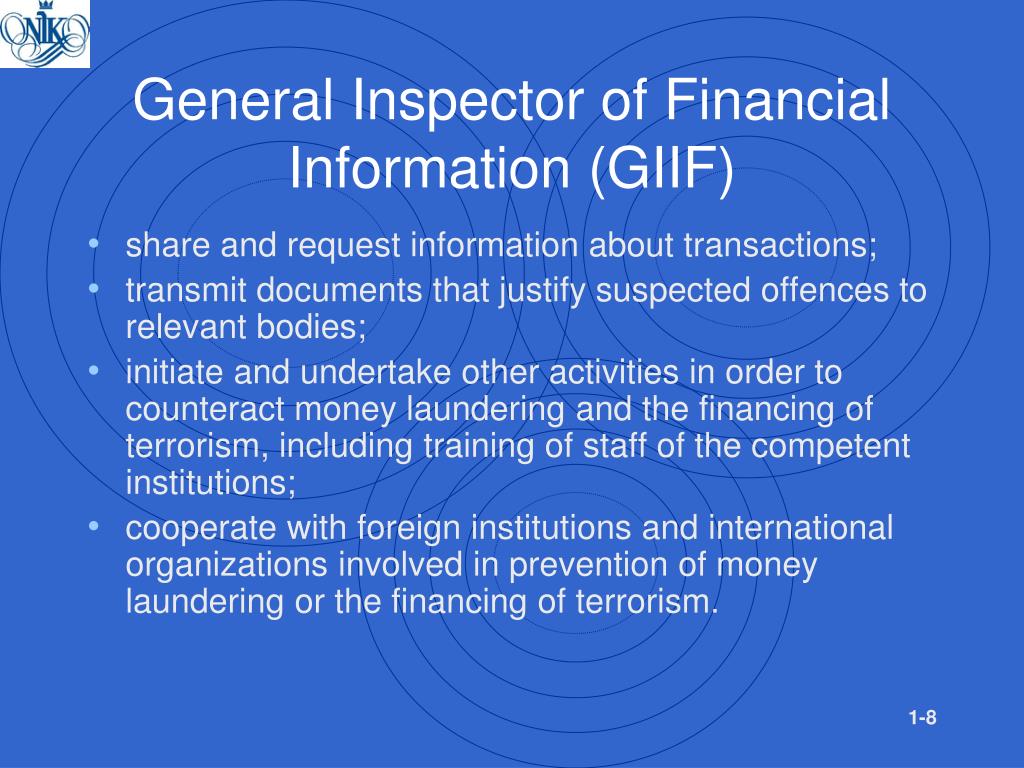 NIK

General Inspector of Financial Information (GIIF)

• share and request information about transactions;
• transmit documents that justify suspected offences to relevant bodies;
• initiate and undertake other activities in order to counteract money laundering and the financing of terrorism, including training of staff of the competent institutions;
• cooperate with foreign institutions and international organizations involved in prevention of money laundering or the financing of terrorism.

1-8